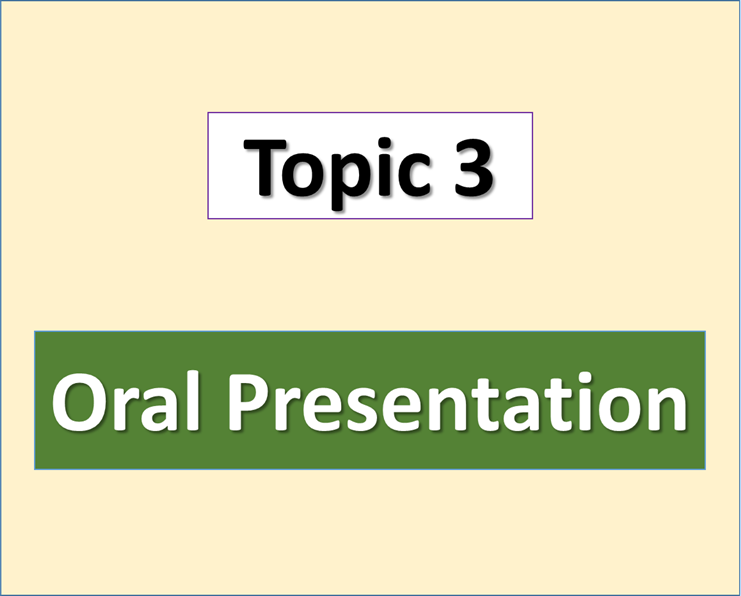 Topic 3

Oral Presentation